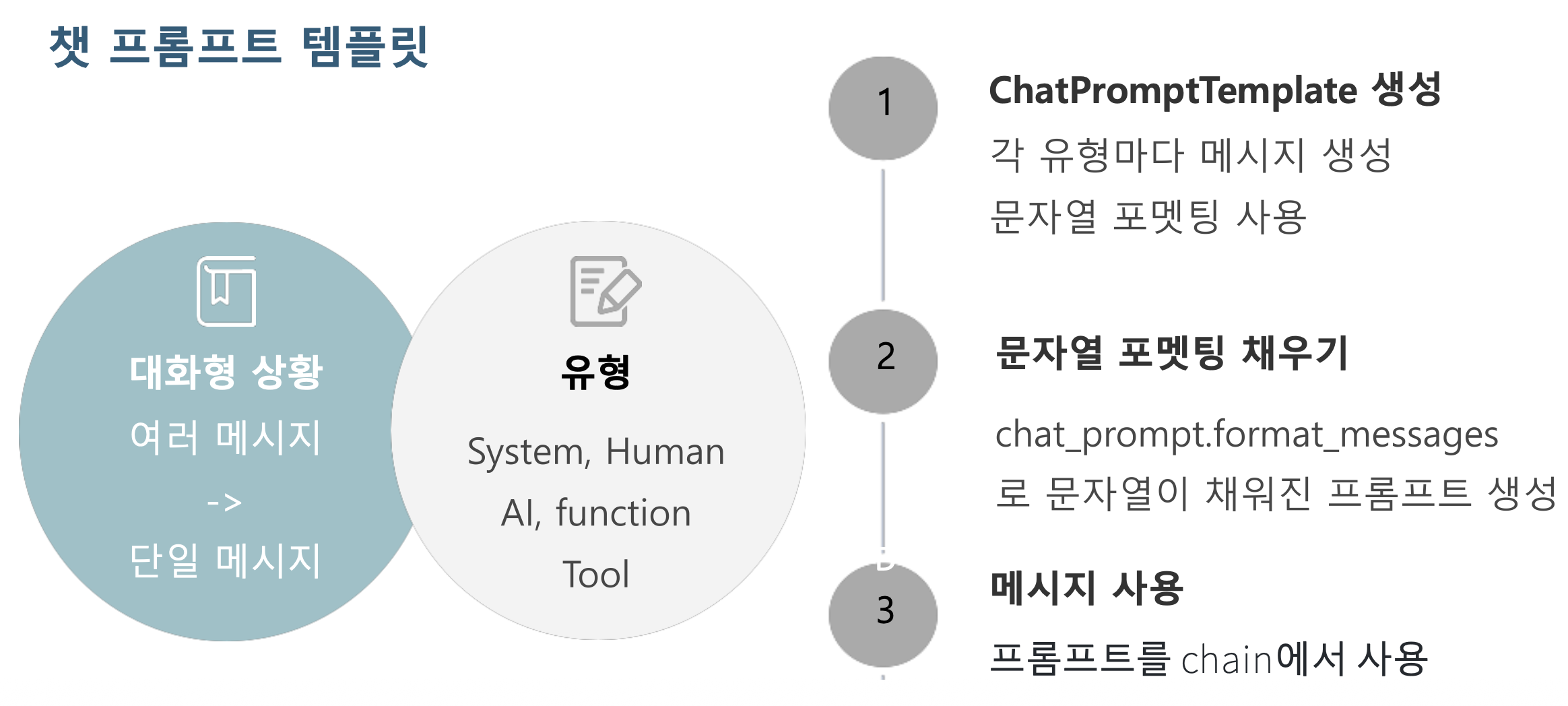 챗 프롬프트 템플릿

대화형 상황
여러 메시지
->
단일 메시지

유형
System, Human
AI, function
Tool

1
ChatPromptTemplate 생성
각 유형마다 메시지 생성
문자열 포멧팅 사용

2
문자열 포멧팅 채우기
chat_prompt.format_messages
로 문자열이 채워진 프롬프트 생성

3
메시지 사용
프롬프트를 chain에서 사용